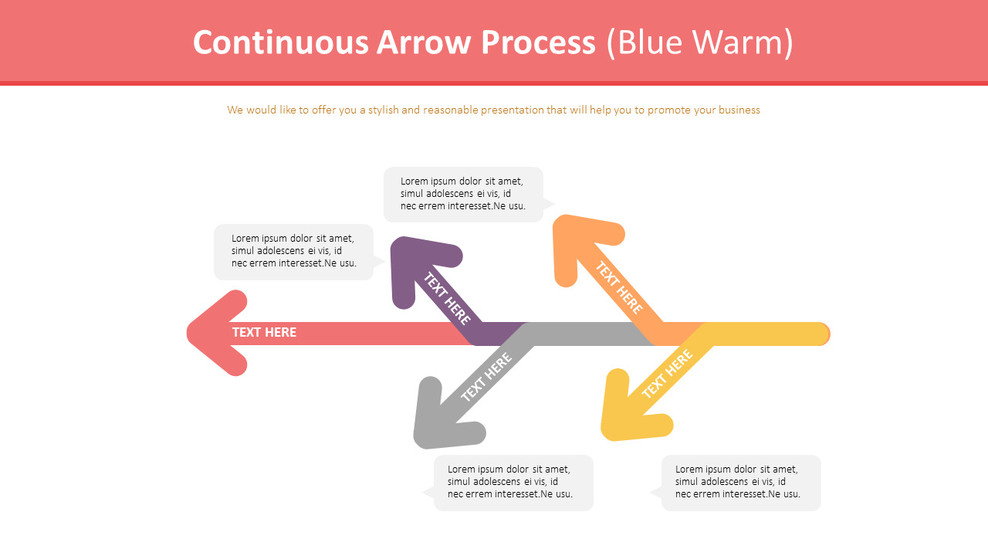 Continuous Arrow Process (Blue Warm)

We would like to offer you a stylish and reasonable presentation that will help you to promote your business

Lorem ipsum dolor sit amet, simul adolescens ei vis, id nec errem interesset.Ne usu.

Lorem ipsum dolor sit amet, simul adolescens ei vis, id nec errem interesset.Ne usu.

TEXT HERE

TEXT HERE

TEXT HERE

TEXT HERE

TEXT HERE

Lorem ipsum dolor sit amet, simul adolescens ei vis, id nec errem interesset.Ne usu.

Lorem ipsum dolor sit amet, simul adolescens ei vis, id nec errem interesset.Ne usu.